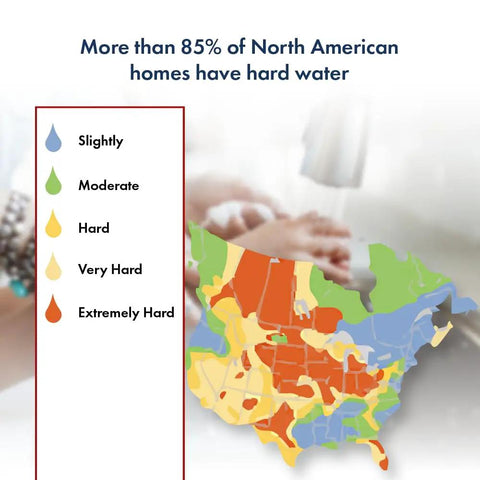 More than 85% of North American homes have hard water

Slightly

Moderate

Hard

Very Hard

Extremely Hard